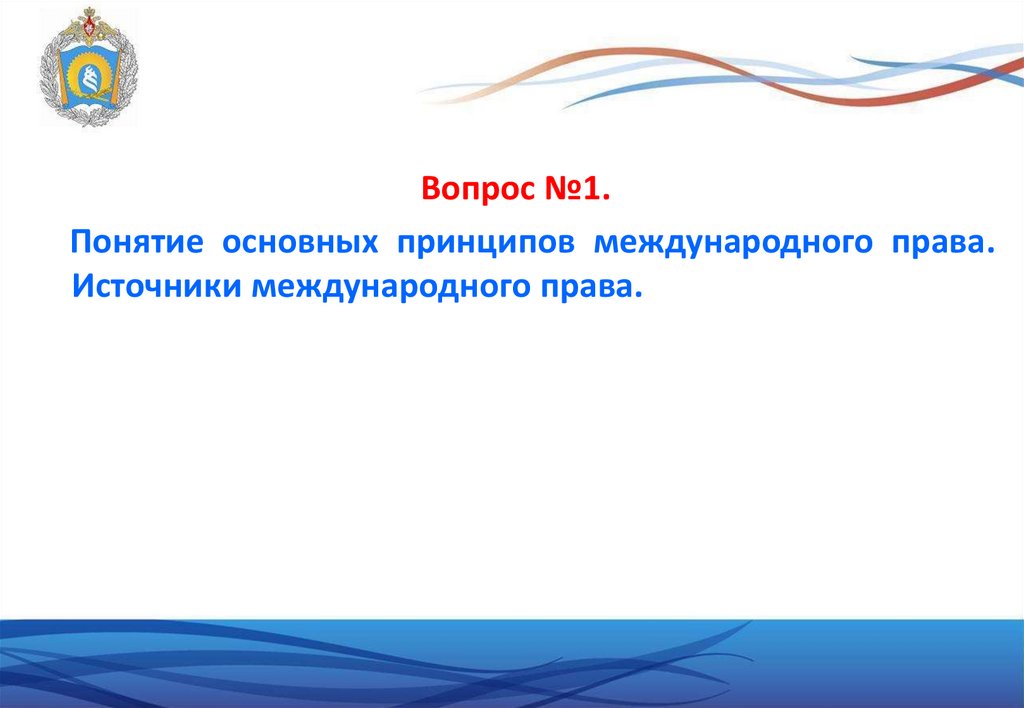 Вопрос №1.

Понятие основных принципов международного права. Источники международного права.